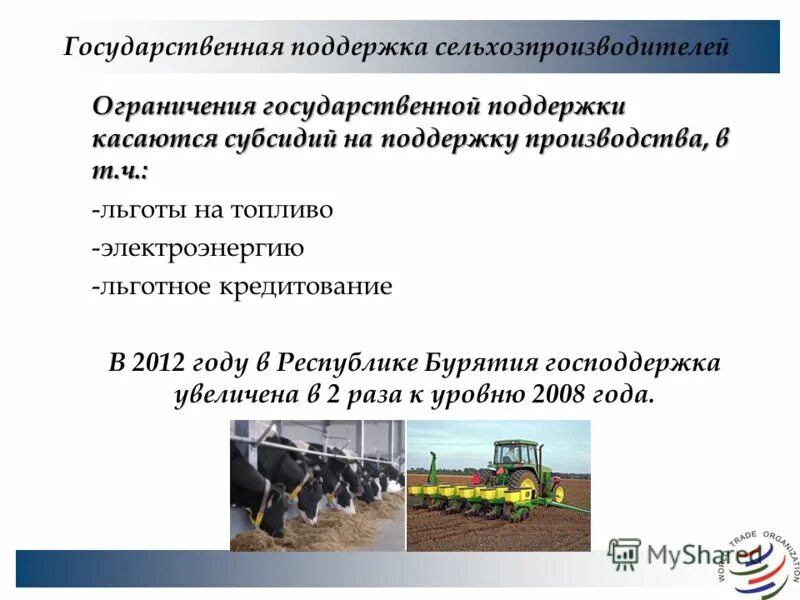 Государственная поддержка сельхозпроизводителей

Ограничения государственной поддержки касаются субсидий на поддержку производства, в т.ч.:

-льготы на топливо

-электроэнергию

-льготное кредитование

В 2012 году в Республике Бурятия господдержка увеличена в 2 раза к уровню 2008 года.

MyShared

WORLD TRADE ORGANIZATION